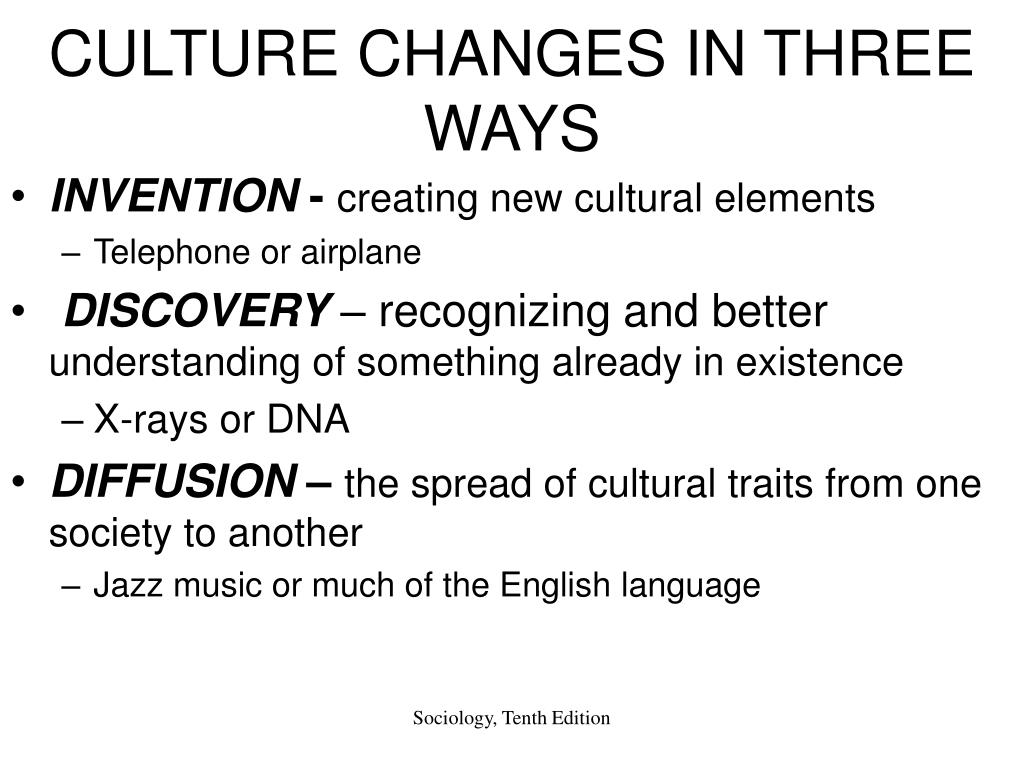 CULTURE CHANGES IN THREE WAYS

• INVENTION - creating new cultural elements
– Telephone or airplane

• DISCOVERY – recognizing and better understanding of something already in existence
– X-rays or DNA

• DIFFUSION – the spread of cultural traits from one society to another
– Jazz music or much of the English language

Sociology, Tenth Edition